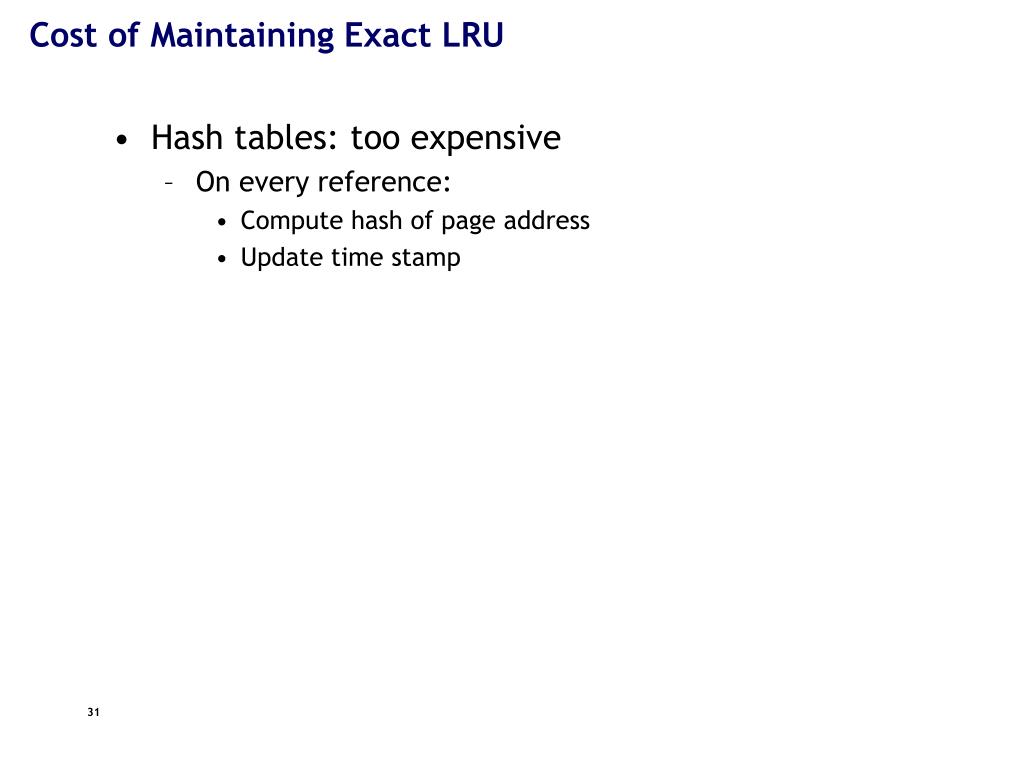 Cost of Maintaining Exact LRU

• Hash tables: too expensive
 – On every reference:
  • Compute hash of page address
  • Update time stamp

31